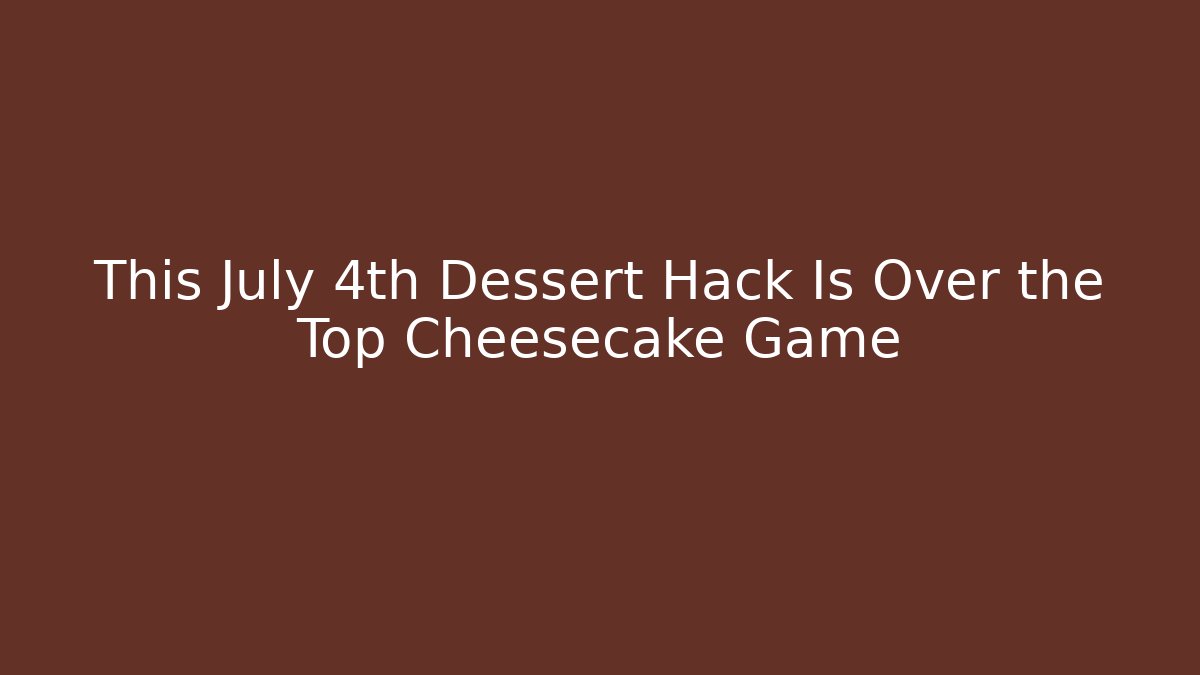 This July 4th Dessert Hack Is Over the Top Cheesecake Game